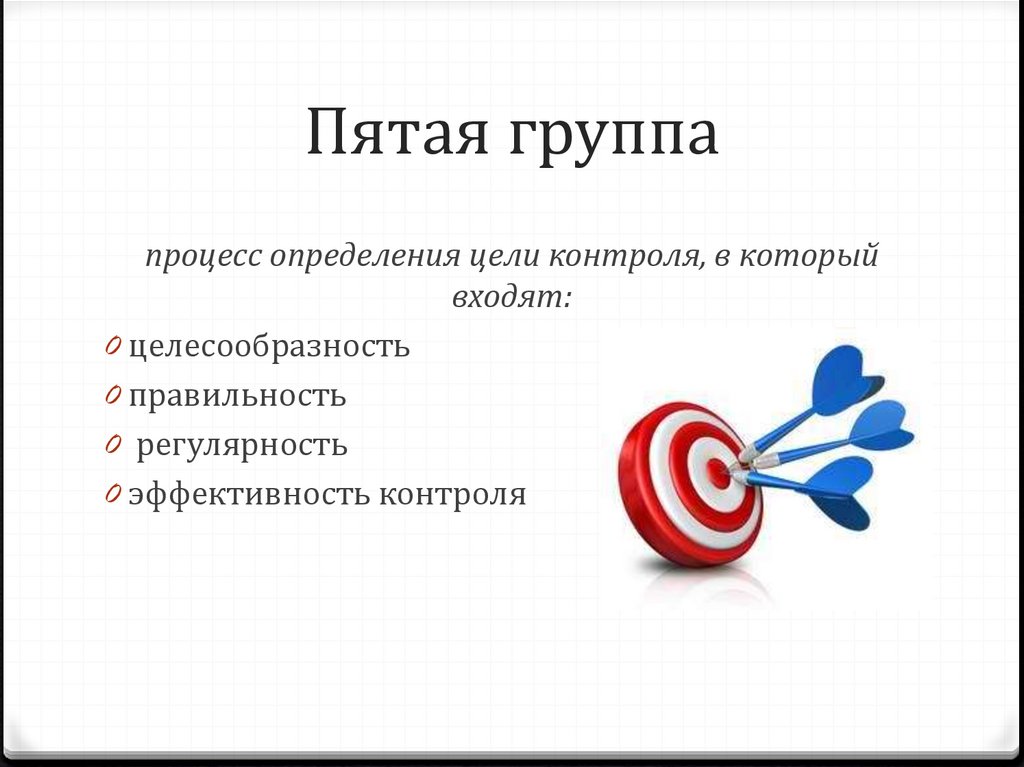 Пятая группа

процесс определения цели контроля, в который входят:

0 целесообразность
0 правильность
0 регулярность
0 эффективность контроля